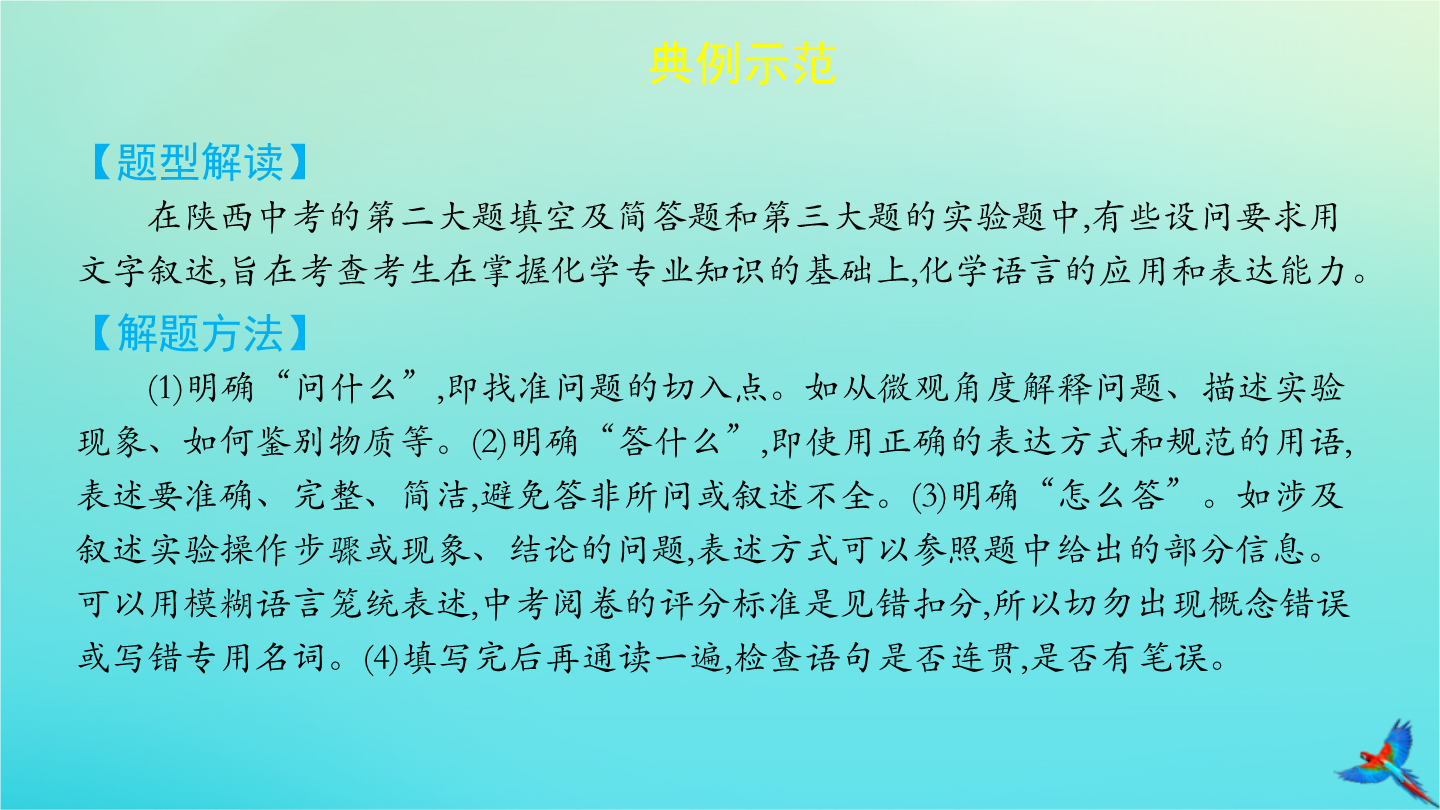 典例示范

【题型解读】

在陕西中考的第二大题填空及简答题和第三大题的实验题中,有些设问要求用文字叙述,旨在考查考生在掌握化学专业知识的基础上,化学语言的应用和表达能力。

【解题方法】

(1)明确“问什么”,即找准问题的切入点。如从微观角度解释问题、描述实验现象、如何鉴别物质等。(2)明确“答什么”,即使用正确的表达方式和规范的用语,表述要准确、完整、简洁,避免答非所问或叙述不全。(3)明确“怎么答”。如涉及叙述实验操作步骤或现象、结论的问题,表述方式可以参照题中给出的部分信息。可以用模糊语言笼统表述,中考阅卷的评分标准是见错扣分,所以切勿出现概念错误或写错专用名词。(4)填写完后再通读一遍,检查语句是否连贯,是否有笔误。